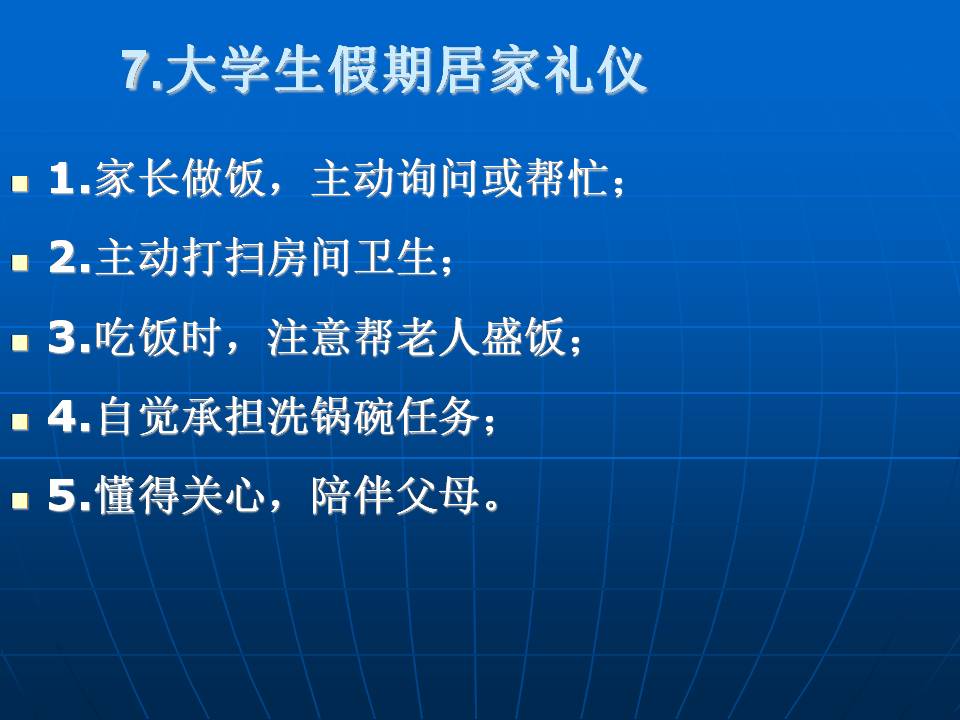 7.大学生假期居家礼仪

1.家长做饭，主动询问或帮忙；

2.主动打扫房间卫生；

3.吃饭时，注意帮老人盛饭；

4.自觉承担洗锅碗任务；

5.懂得关心，陪伴父母。